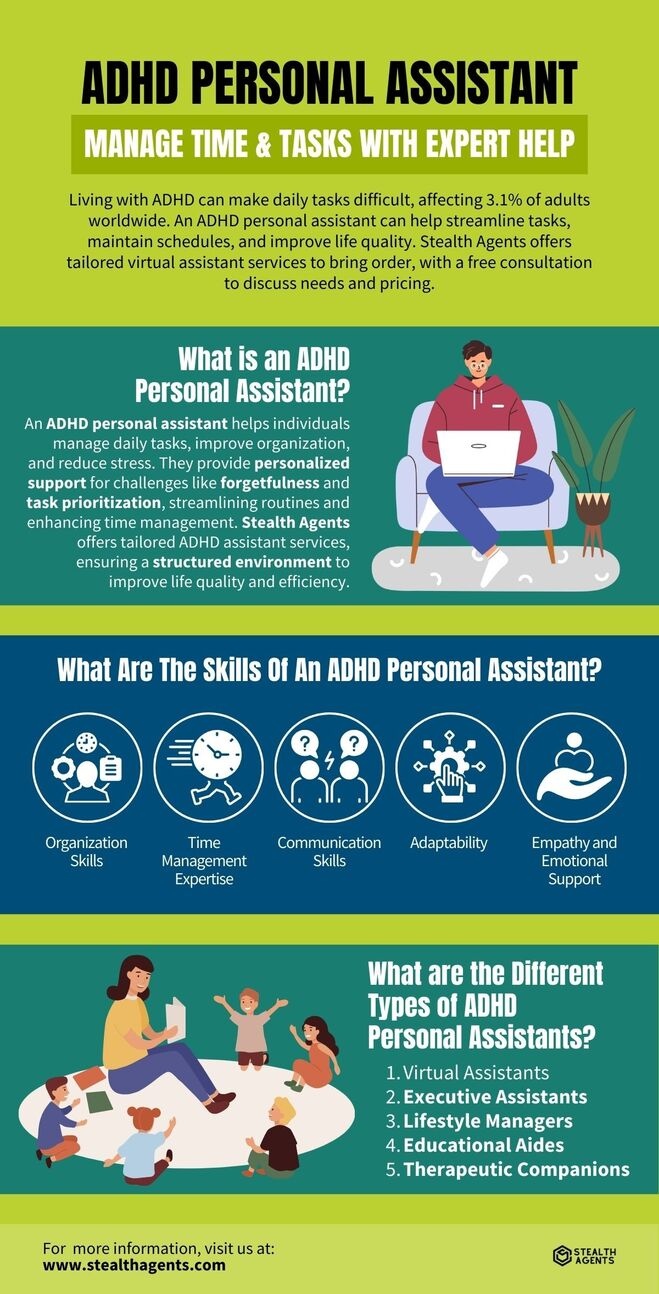 ADHD PERSONAL ASSISTANT

MANAGE TIME & TASKS WITH EXPERT HELP

Living with ADHD can make daily tasks difficult, affecting 3.1% of adults worldwide. An ADHD personal assistant can help streamline tasks, maintain schedules, and improve life quality. Stealth Agents offers tailored virtual assistant services to bring order, with a free consultation to discuss needs and pricing.

What is an ADHD Personal Assistant?

An ADHD personal assistant helps individuals manage daily tasks, improve organization, and reduce stress. They provide personalized support for challenges like forgetfulness and task prioritization, streamlining routines and enhancing time management. Stealth Agents offers tailored ADHD assistant services, ensuring a structured environment to improve life quality and efficiency.

What Are The Skills Of An ADHD Personal Assistant?

Organization Skills

Time Management Expertise

Communication Skills

Adaptability

Empathy and Emotional Support

What are the Different Types of ADHD Personal Assistants?

1. Virtual Assistants
2. Executive Assistants
3. Lifestyle Managers
4. Educational Aides
5. Therapeutic Companions

For more information, visit us at:
www.stealthagents.com

STEALTH AGENTS